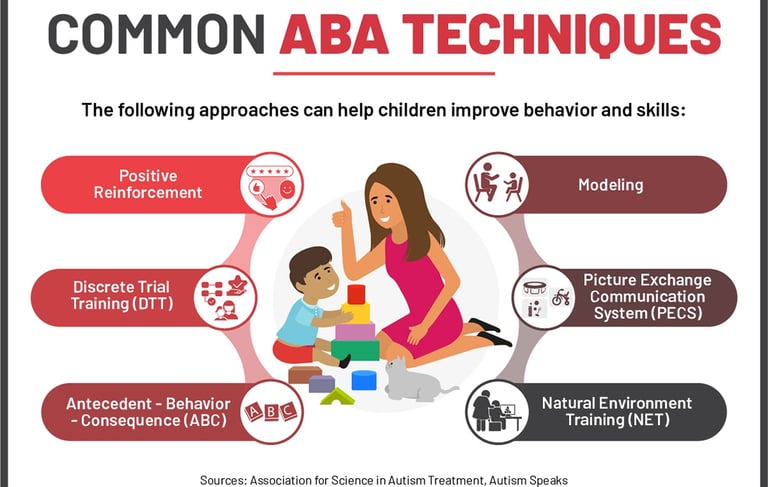 COMMON ABA TECHNIQUES

The following approaches can help children improve behavior and skills:

Positive Reinforcement

Discrete Trial Training (DTT)

Antecedent - Behavior - Consequence (ABC)

A B C

Modeling

Picture Exchange Communication System (PECS)

Natural Environment Training (NET)

Sources: Association for Science in Autism Treatment, Autism Speaks